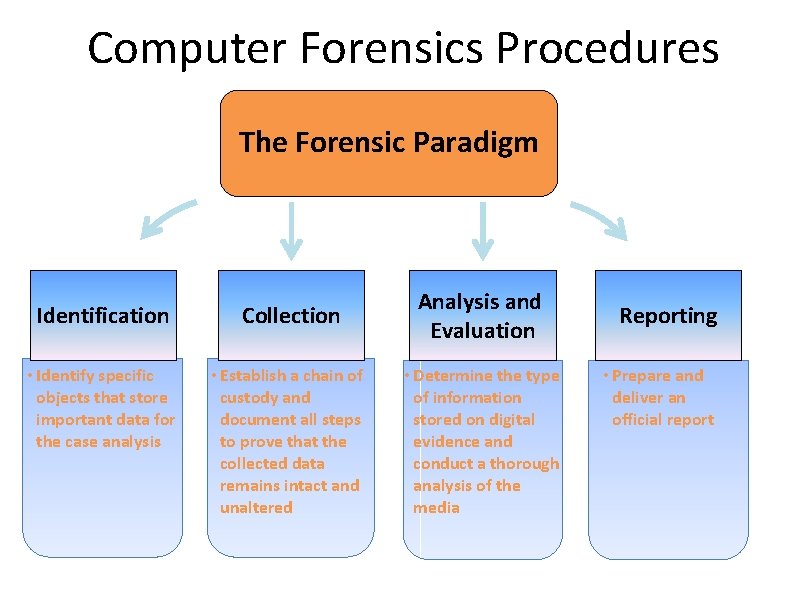 Computer Forensics Procedures

The Forensic Paradigm

Identification

• Identify specific objects that store important data for the case analysis

Collection

• Establish a chain of custody and document all steps to prove that the collected data remains intact and unaltered

Analysis and Evaluation

• Determine the type of information stored on digital evidence and conduct a thorough analysis of the media

Reporting

• Prepare and deliver an official report